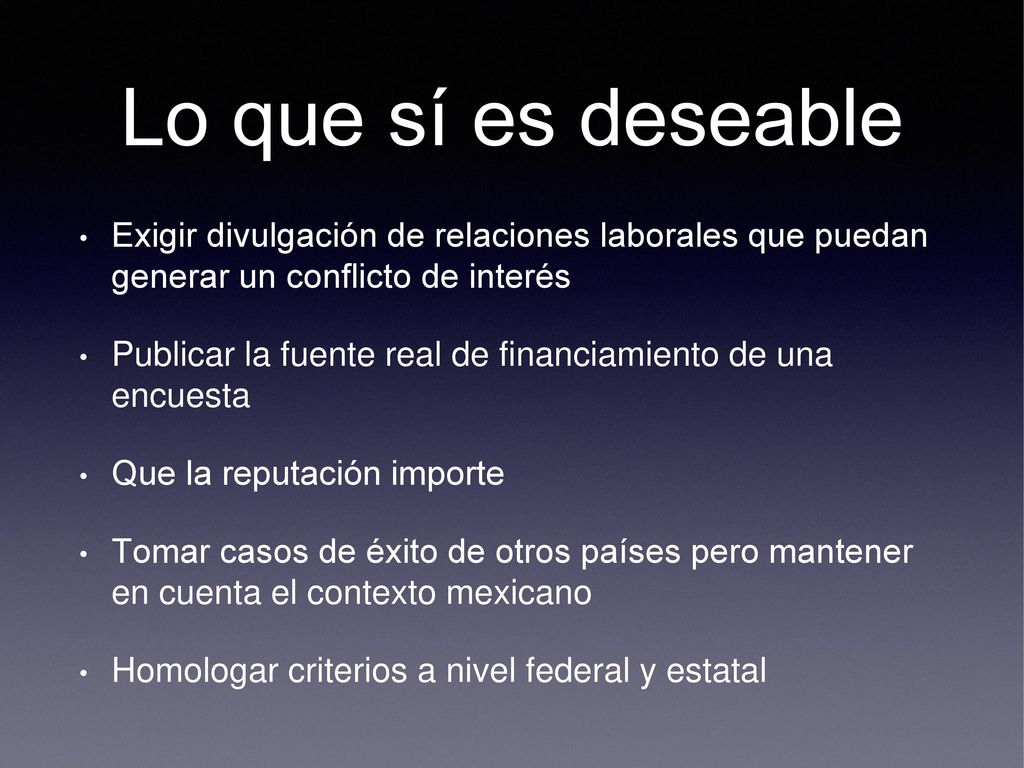 Lo que sí es deseable

• Exigir divulgación de relaciones laborales que puedan generar un conflicto de interés

• Publicar la fuente real de financiamiento de una encuesta

• Que la reputación importe

• Tomar casos de éxito de otros países pero mantener en cuenta el contexto mexicano

• Homologar criterios a nivel federal y estatal